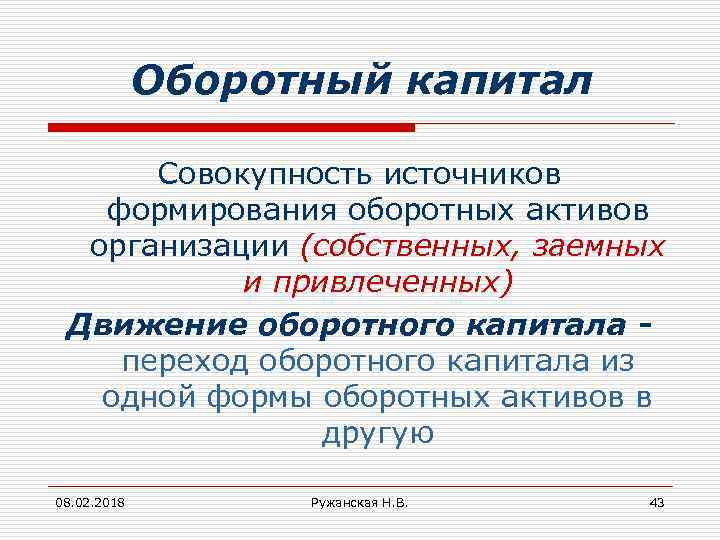 Оборотный капитал

Совокупность источников формирования оборотных активов организации (собственных, заемных и привлеченных)

Движение оборотного капитала - переход оборотного капитала из одной формы оборотных активов в другую

08.02.2018

Ружанская Н.В.

43